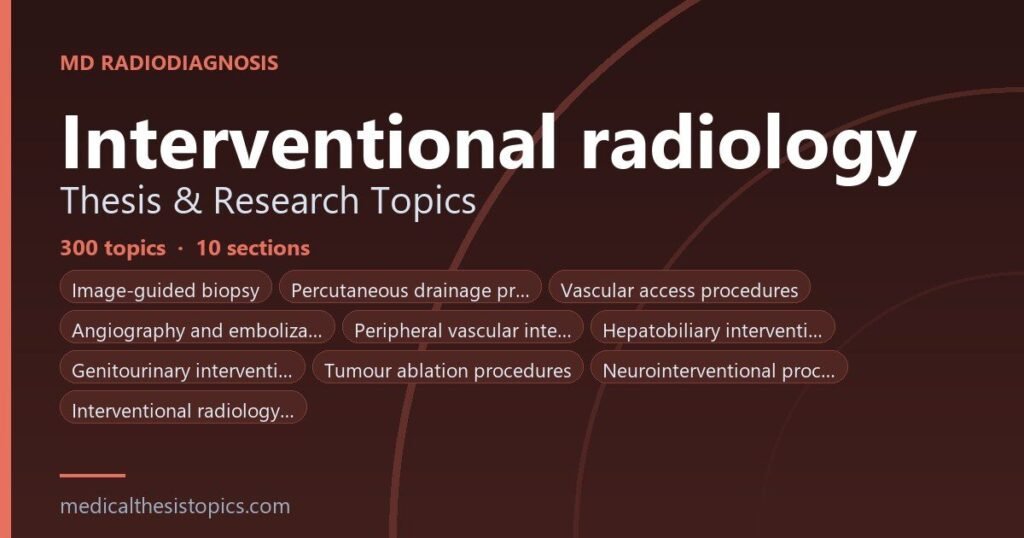 MD RADIODIAGNOSIS

Interventional radiology

Thesis & Research Topics

300 topics · 10 sections

Image-guided biopsy
Percutaneous drainage pr...
Vascular access procedures
Angiography and emboliza...
Peripheral vascular inte...
Hepatobiliary interventi...
Genitourinary interventi...
Tumour ablation procedures
Neurointerventional proc...
Interventional radiology...

medicalthesistopics.com